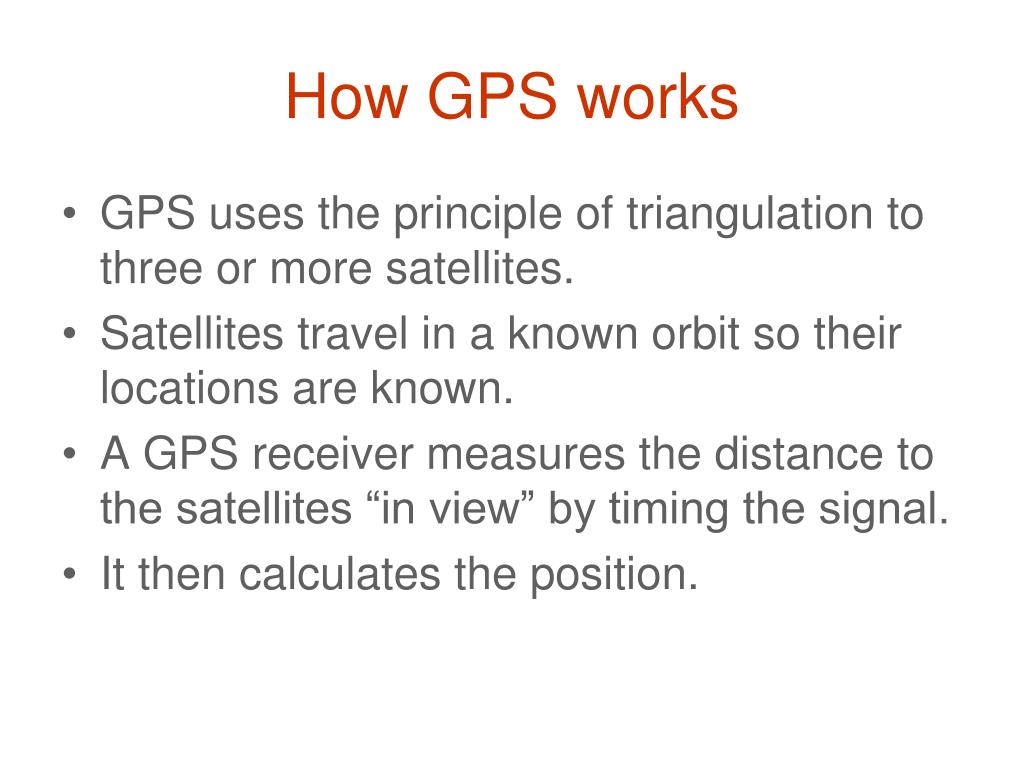 How GPS works

• GPS uses the principle of triangulation to three or more satellites.
• Satellites travel in a known orbit so their locations are known.
• A GPS receiver measures the distance to the satellites “in view” by timing the signal.
• It then calculates the position.